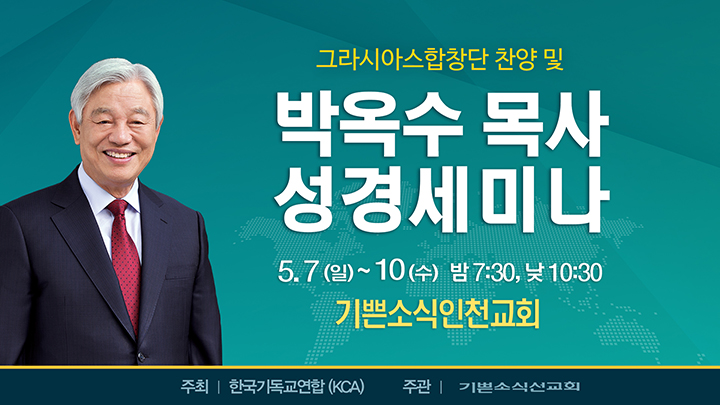 그라시아스합창단 찬양 및

박옥수 목사
성경세미나

5. 7 (일) ~ 10 (수) 밤 7:30, 낮 10:30

기쁜소식인천교회

주최 | 한국기독교연합 (KCA) 주관 | 기쁜소식선교회